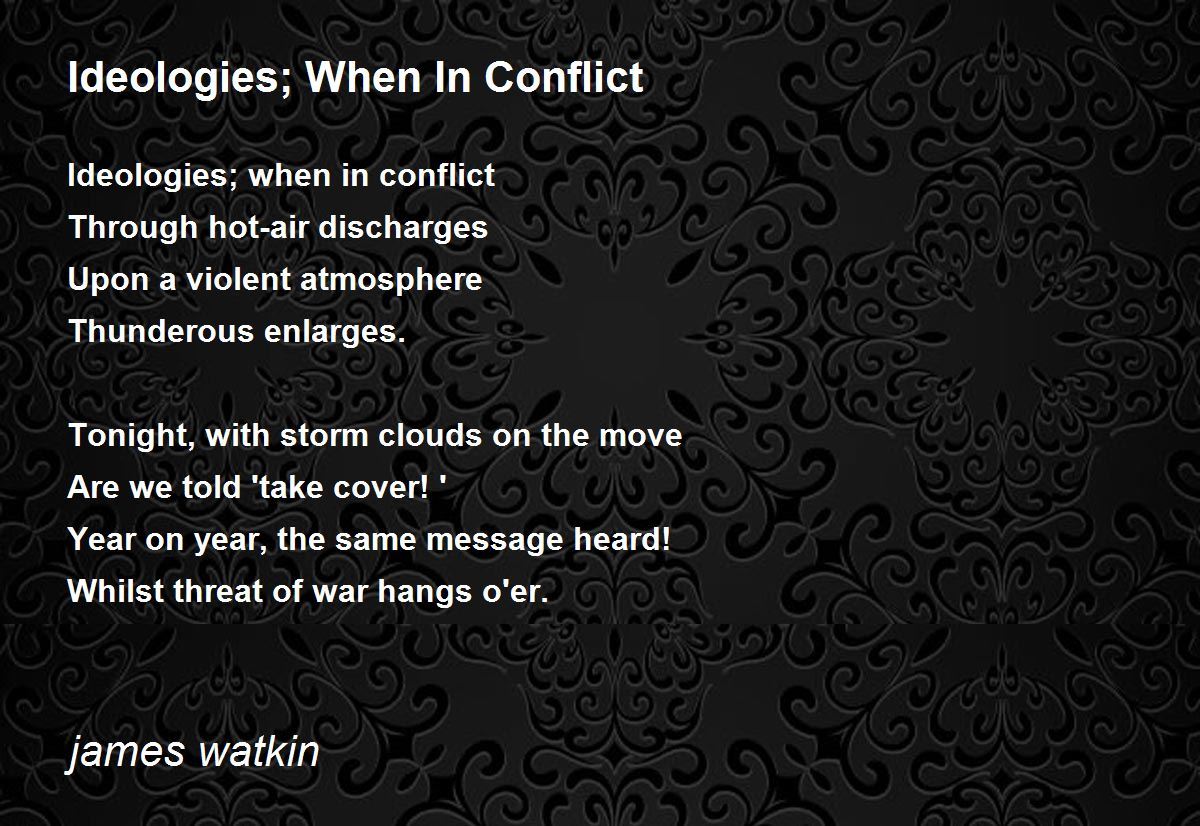 Ideologies; When In Conflict

Ideologies; when in conflict
Through hot-air discharges
Upon a violent atmosphere
Thunderous enlarges.

Tonight, with storm clouds on the move
Are we told 'take cover! '
Year on year, the same message heard!
Whilst threat of war hangs o'er.

james watkin